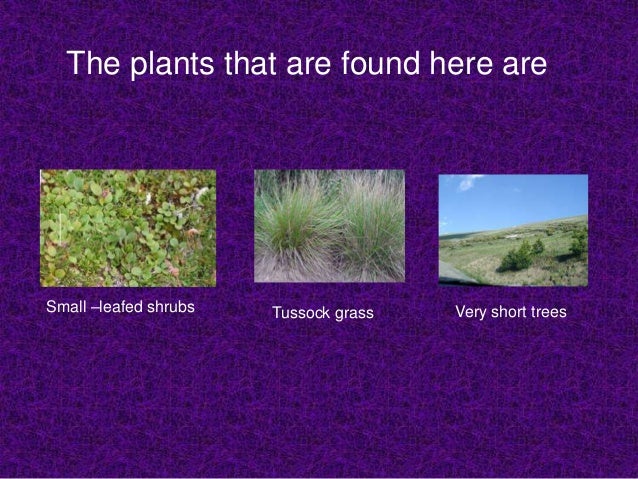 The plants that are found here are

Small –leafed shrubs

Tussock grass

Very short trees